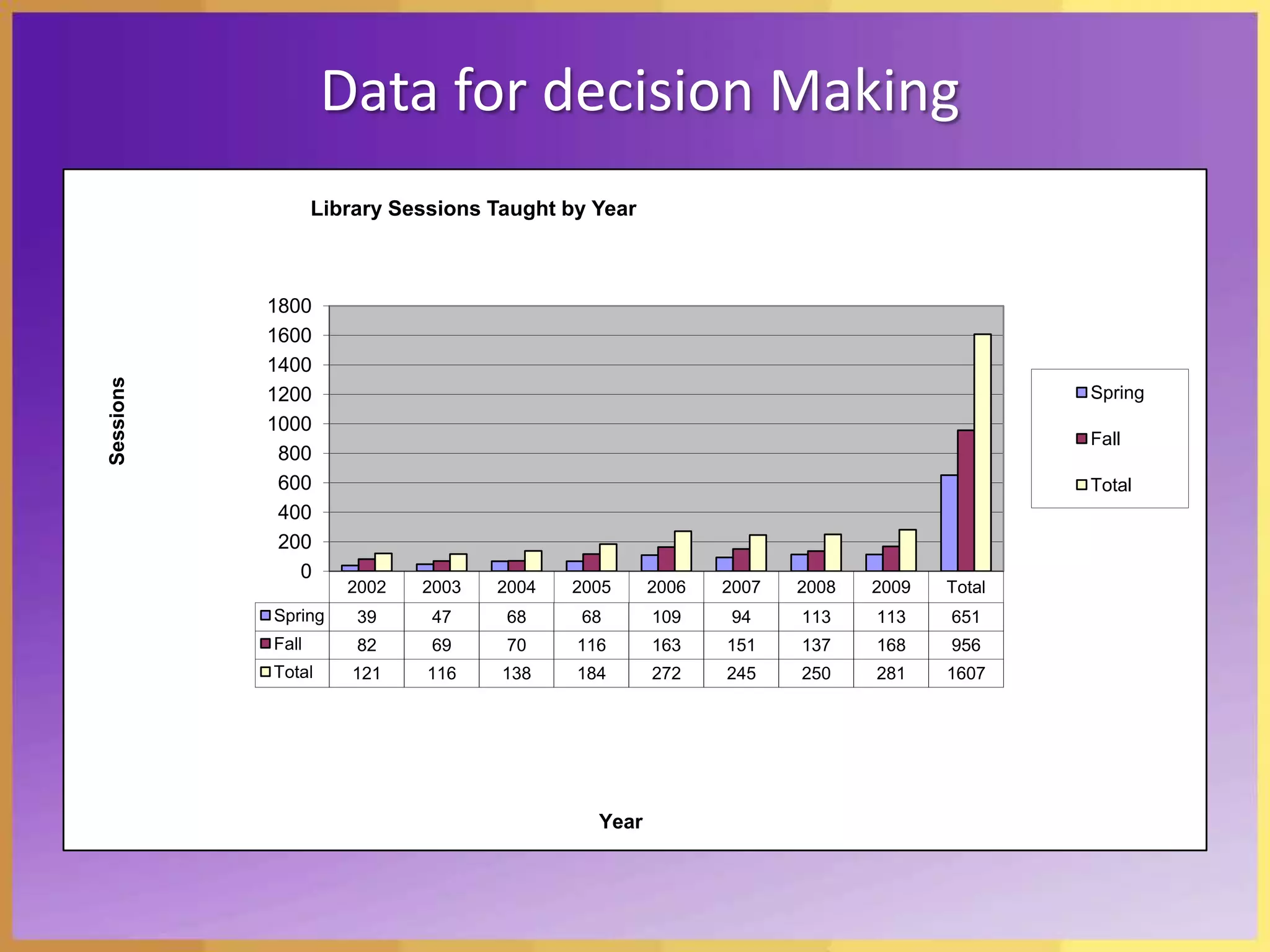 Data for decision Making

Library Sessions Taught by Year

Sessions

1800
1600
1400
1200
1000
800
600
400
200
0

Spring
Fall
Total

| | 2002 | 2003 | 2004 | 2005 | 2006 | 2007 | 2008 | 2009 | Total |
|---|---|---|---|---|---|---|---|---|---|
| Spring | 39 | 47 | 68 | 68 | 109 | 94 | 113 | 113 | 651 |
| Fall | 82 | 69 | 70 | 116 | 163 | 151 | 137 | 168 | 956 |
| Total | 121 | 116 | 138 | 184 | 272 | 245 | 250 | 281 | 1607 |

Year